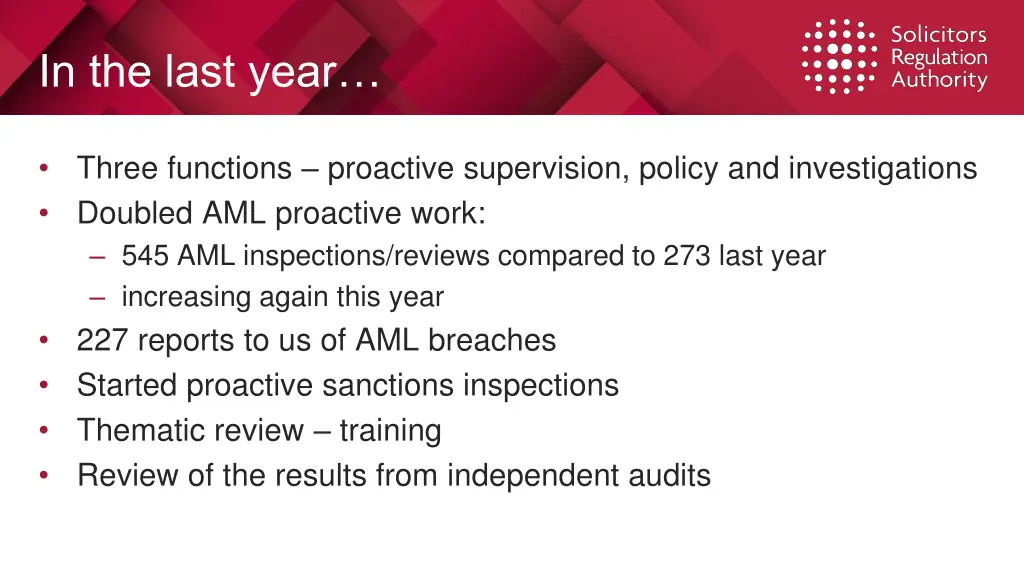 In the last year…

Solicitors
Regulation
Authority

• Three functions – proactive supervision, policy and investigations
• Doubled AML proactive work:
– 545 AML inspections/reviews compared to 273 last year
– increasing again this year
• 227 reports to us of AML breaches
• Started proactive sanctions inspections
• Thematic review – training
• Review of the results from independent audits